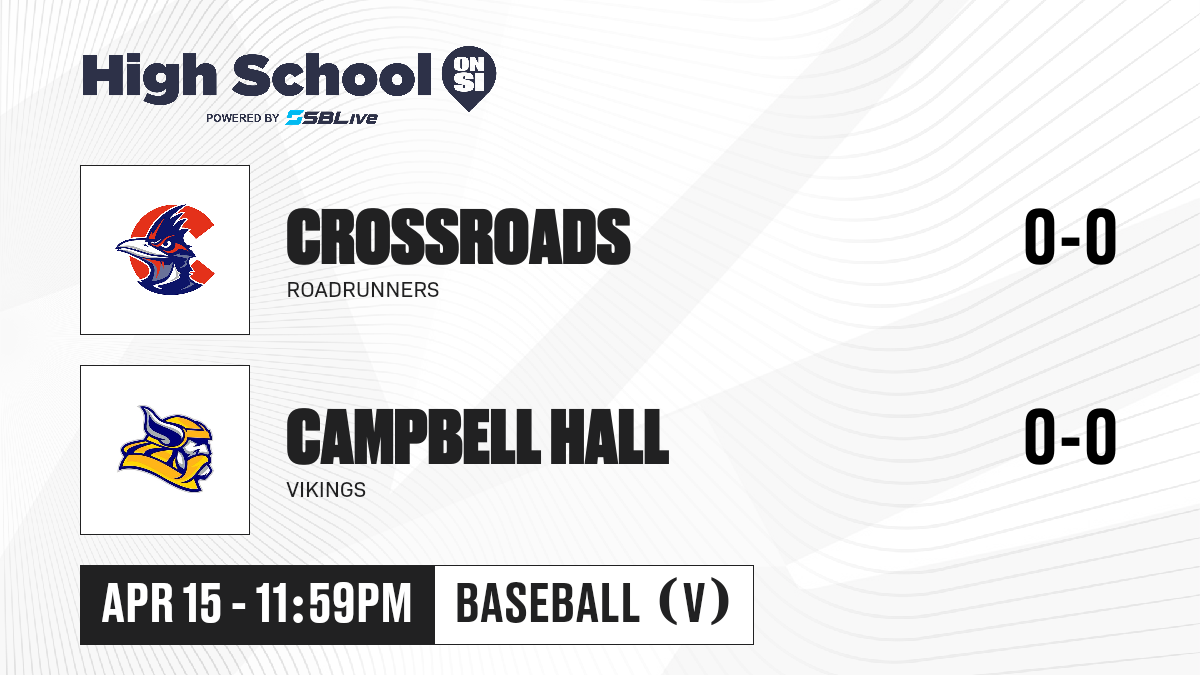 High School ON SI

POWERED BY SBLive

CROSSROADS

ROADRUNNERS

0-0

CAMPBELL HALL

VIKINGS

0-0

APR 15 - 11:59PM

BASEBALL (V)